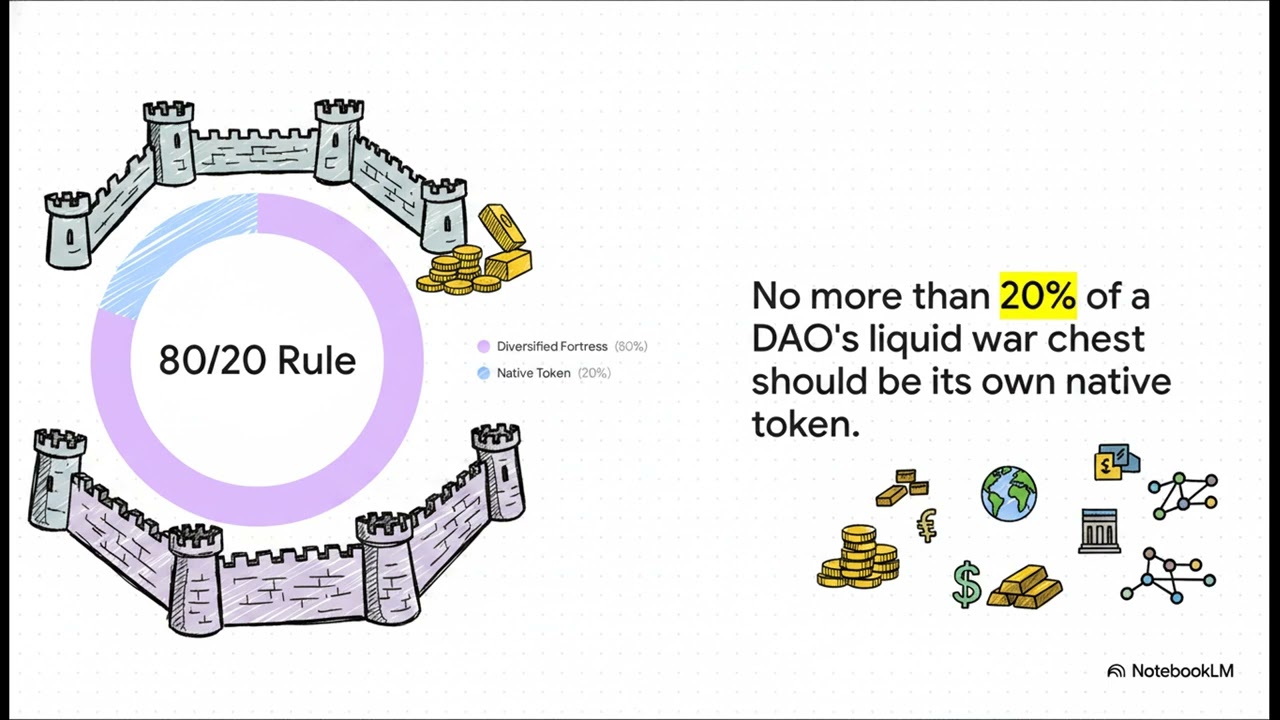 80/20 Rule

Diversified Fortress (80%)
Native Token (20%)

No more than 20% of a DAO's liquid war chest should be its own native token.

NotebookLM